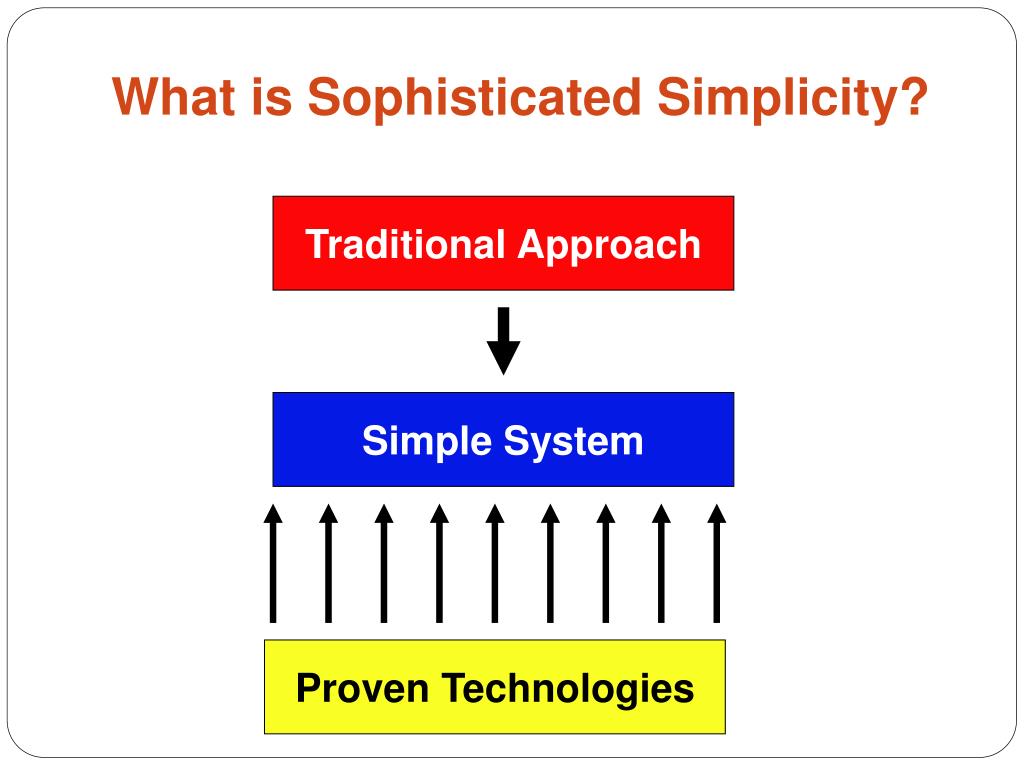 What is Sophisticated Simplicity?

Traditional Approach

Simple System

Proven Technologies